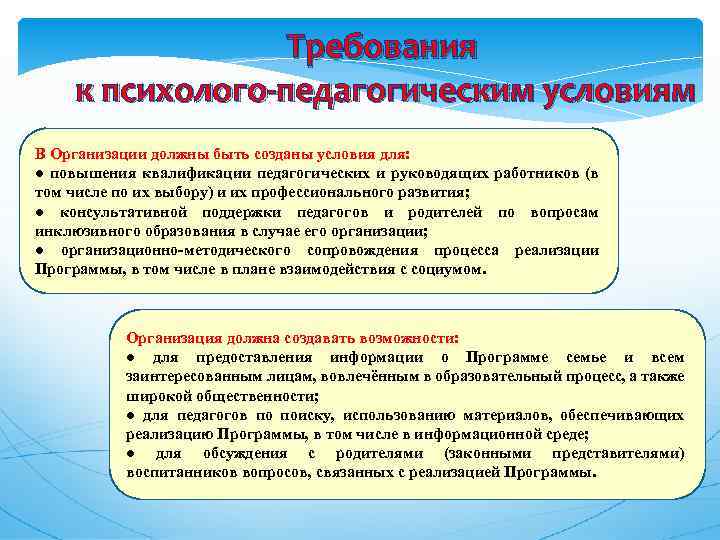 Требования
к психолого-педагогическим условиям

В Организации должны быть созданы условия для:
● повышения квалификации педагогических и руководящих работников (в том числе по их выбору) и их профессионального развития;
● консультативной поддержки педагогов и родителей по вопросам инклюзивного образования в случае его организации;
● организационно-методического сопровождения процесса реализации Программы, в том числе в плане взаимодействия с социумом.

Организация должна создавать возможности:
● для предоставления информации о Программе семье и всем заинтересованным лицам, вовлечённым в образовательный процесс, а также широкой общественности;
● для педагогов по поиску, использованию материалов, обеспечивающих реализацию Программы, в том числе в информационной среде;
● для обсуждения с родителями (законными представителями) воспитанников вопросов, связанных с реализацией Программы.